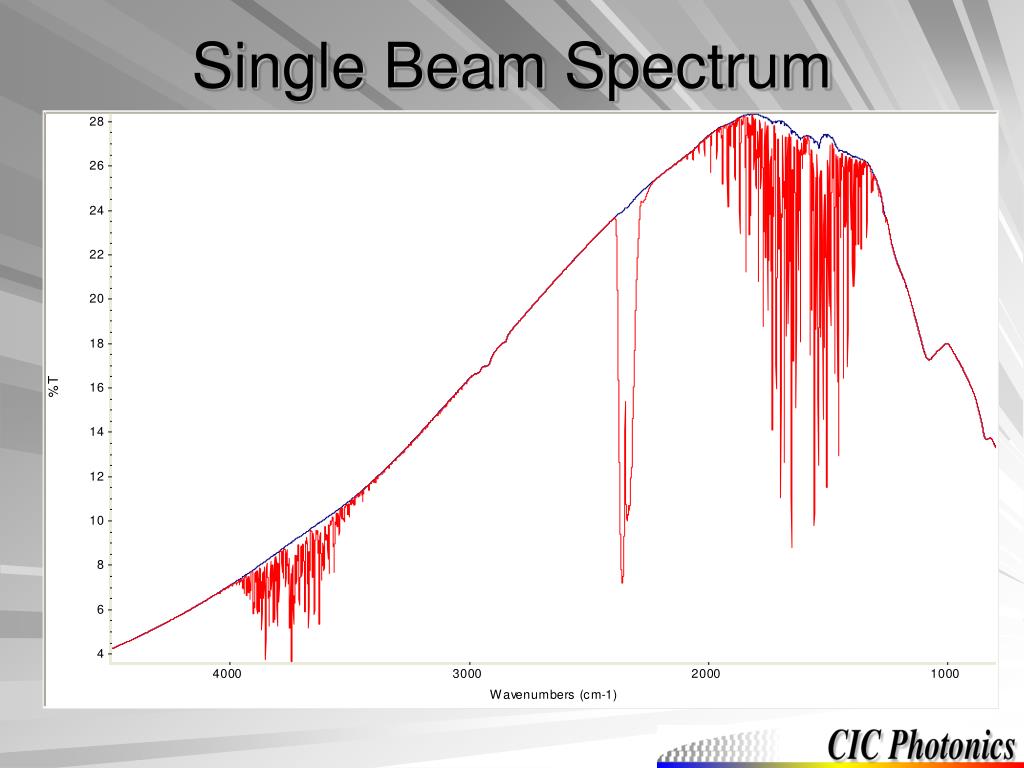 Single Beam Spectrum

28
26
24
22
20
18
16
14
12
10
8
6
4

%T

4000
3000
2000
1000

Wavenumbers (cm-1)

CIC Photonics